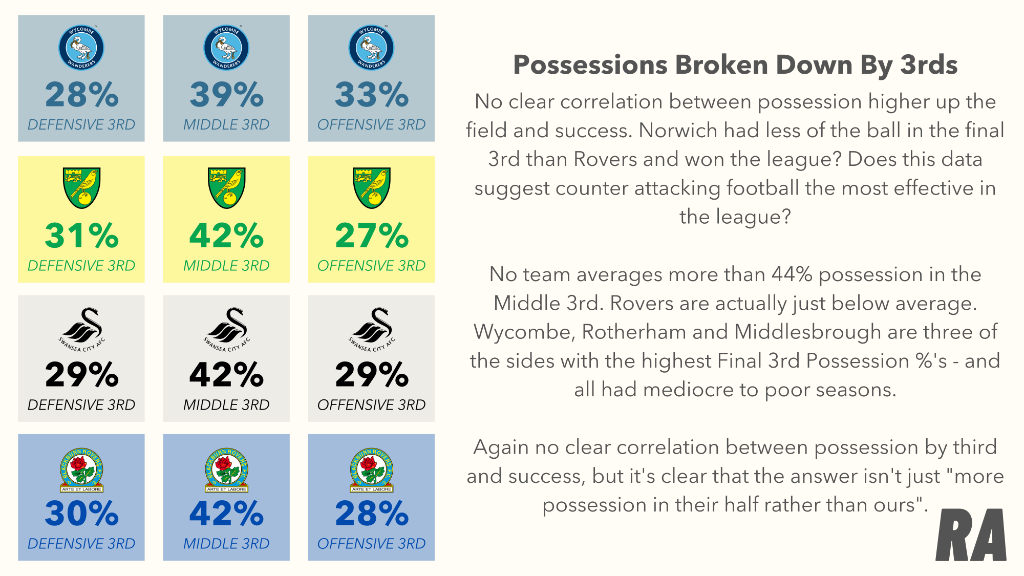 WYCOMBE WANDERERS
28%
DEFENSIVE 3RD

WYCOMBE WANDERERS
39%
MIDDLE 3RD

WYCOMBE WANDERERS
33%
OFFENSIVE 3RD

31%
DEFENSIVE 3RD

42%
MIDDLE 3RD

27%
OFFENSIVE 3RD

SWANSEA CITY AFC
29%
DEFENSIVE 3RD

SWANSEA CITY AFC
42%
MIDDLE 3RD

SWANSEA CITY AFC
29%
OFFENSIVE 3RD

ARTE ET LABORE
30%
DEFENSIVE 3RD

ARTE ET LABORE
42%
MIDDLE 3RD

ARTE ET LABORE
28%
OFFENSIVE 3RD

Possessions Broken Down By 3rds

No clear correlation between possession higher up the field and success. Norwich had less of the ball in the final 3rd than Rovers and won the league? Does this data suggest counter attacking football the most effective in the league?

No team averages more than 44% possession in the Middle 3rd. Rovers are actually just below average. Wycombe, Rotherham and Middlesbrough are three of the sides with the highest Final 3rd Possession %'s - and all had mediocre to poor seasons.

Again no clear correlation between possession by third and success, but it's clear that the answer isn't just "more possession in their half rather than ours".

RA